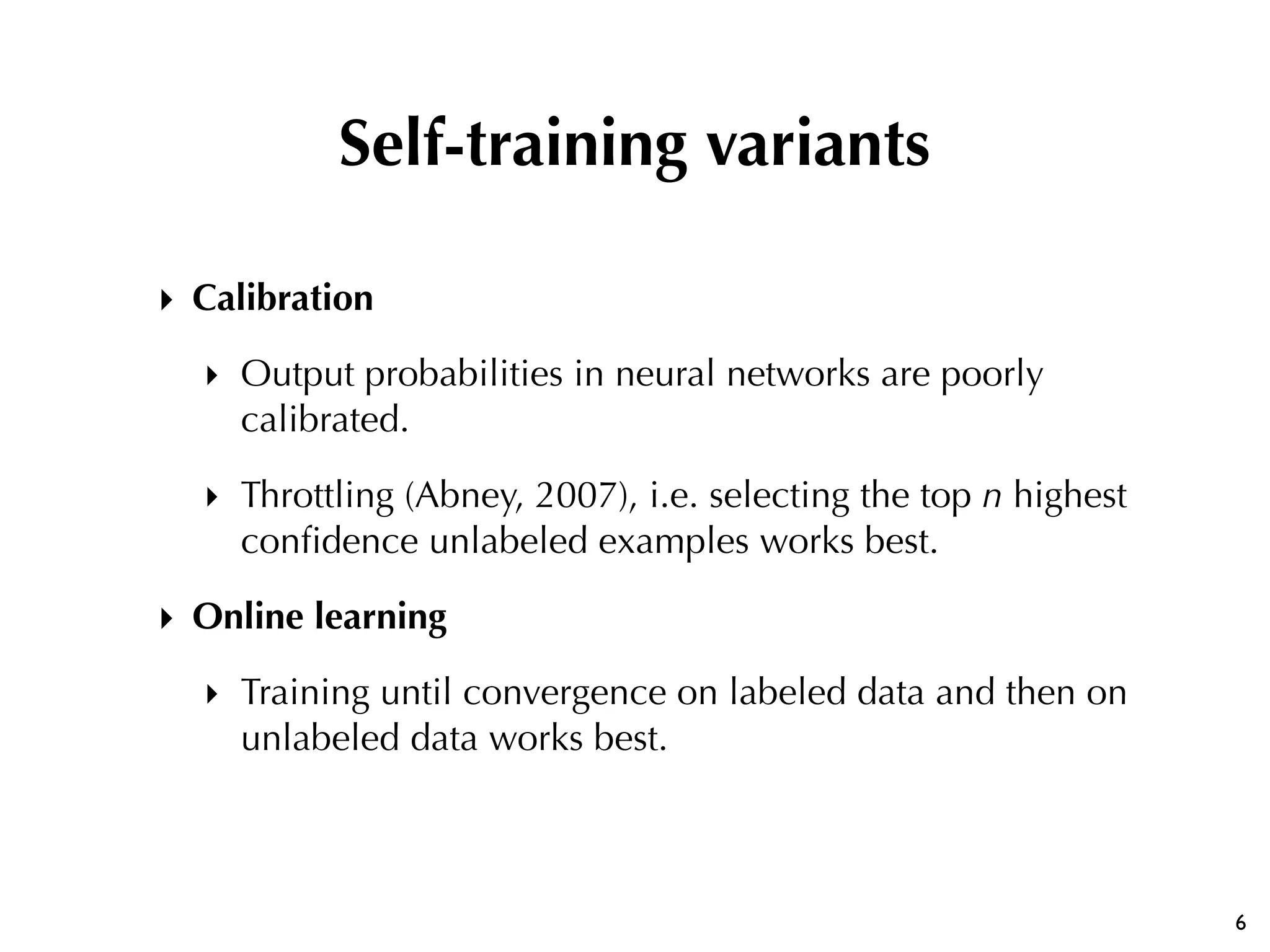 Self-training variants

‣ Calibration

‣ Output probabilities in neural networks are poorly calibrated.

‣ Throttling (Abney, 2007), i.e. selecting the top $n$ highest confidence unlabeled examples works best.

‣ Online learning

‣ Training until convergence on labeled data and then on unlabeled data works best.

6